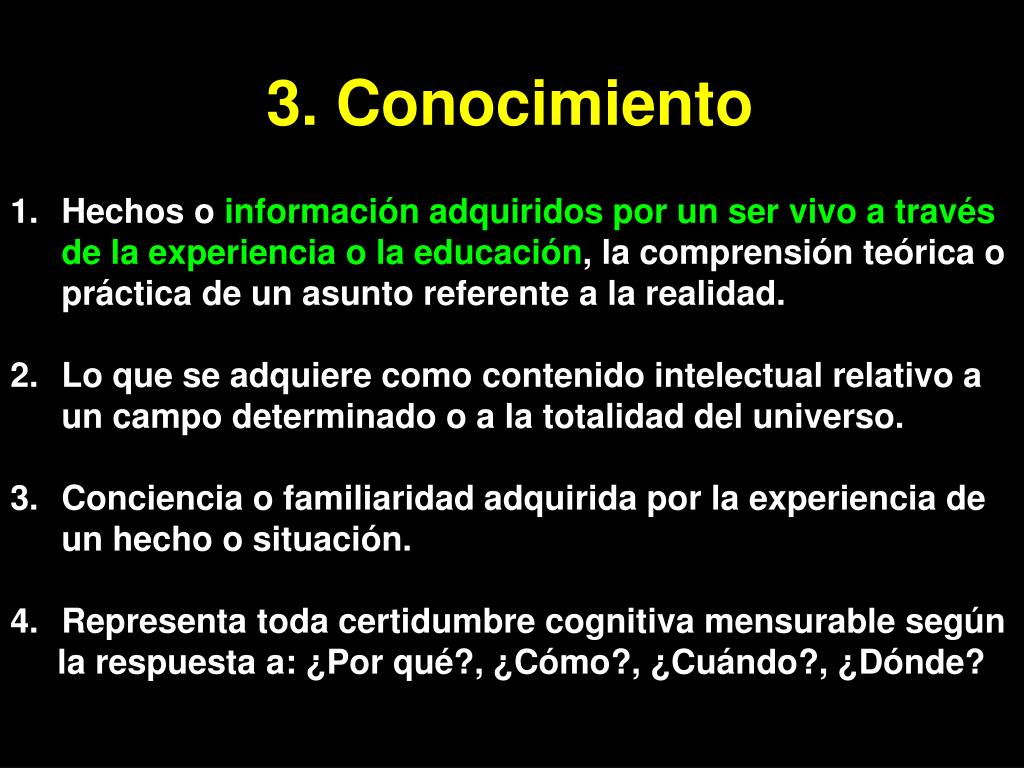 3. Conocimiento

1. Hechos o información adquiridos por un ser vivo a través de la experiencia o la educación, la comprensión teórica o práctica de un asunto referente a la realidad.

2. Lo que se adquiere como contenido intelectual relativo a un campo determinado o a la totalidad del universo.

3. Conciencia o familiaridad adquirida por la experiencia de un hecho o situación.

4. Representa toda certidumbre cognitiva mensurable según la respuesta a: ¿Por qué?, ¿Cómo?, ¿Cuándo?, ¿Dónde?